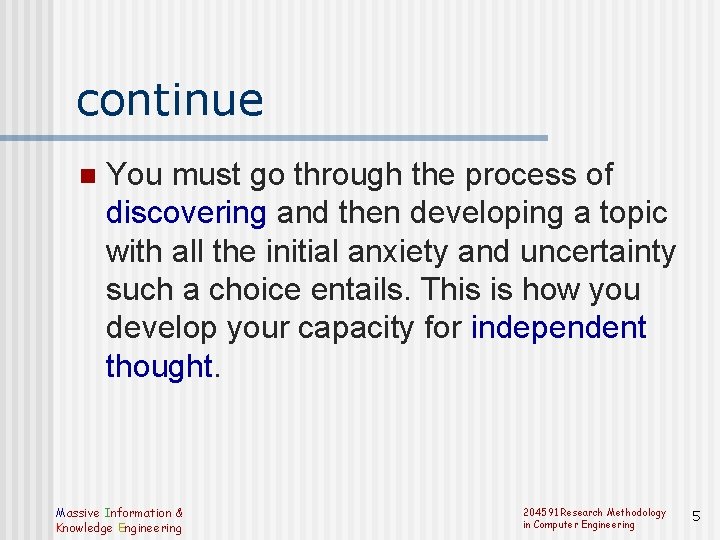 continue

You must go through the process of discovering and then developing a topic with all the initial anxiety and uncertainty such a choice entails. This is how you develop your capacity for independent thought.

Massive Information & Knowledge Engineering

204591 Research Methodology in Computer Engineering

5